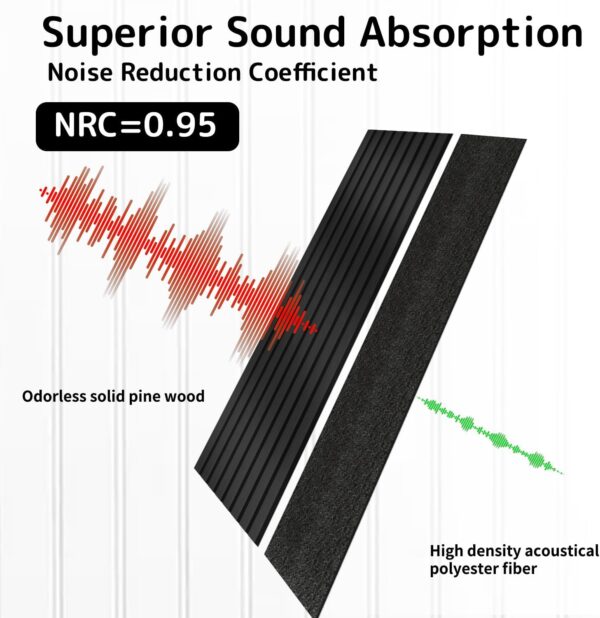 Superior Sound Absorption
Noise Reduction Coefficient

NRC=0.95

Odorless solid pine wood

High density acoustical polyester fiber